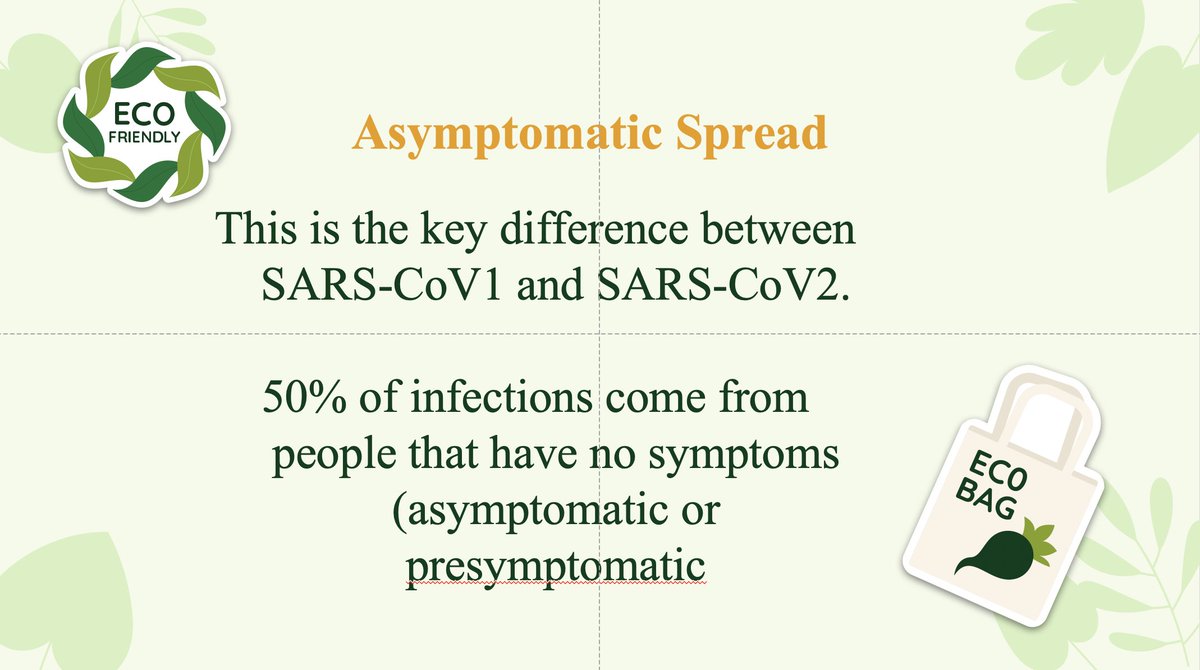 ECO FRIENDLY

Asymptomatic Spread

This is the key difference between SARS-CoV1 and SARS-CoV2.

50% of infections come from people that have no symptoms (asymptomatic or presymptomatic

ECO BAG